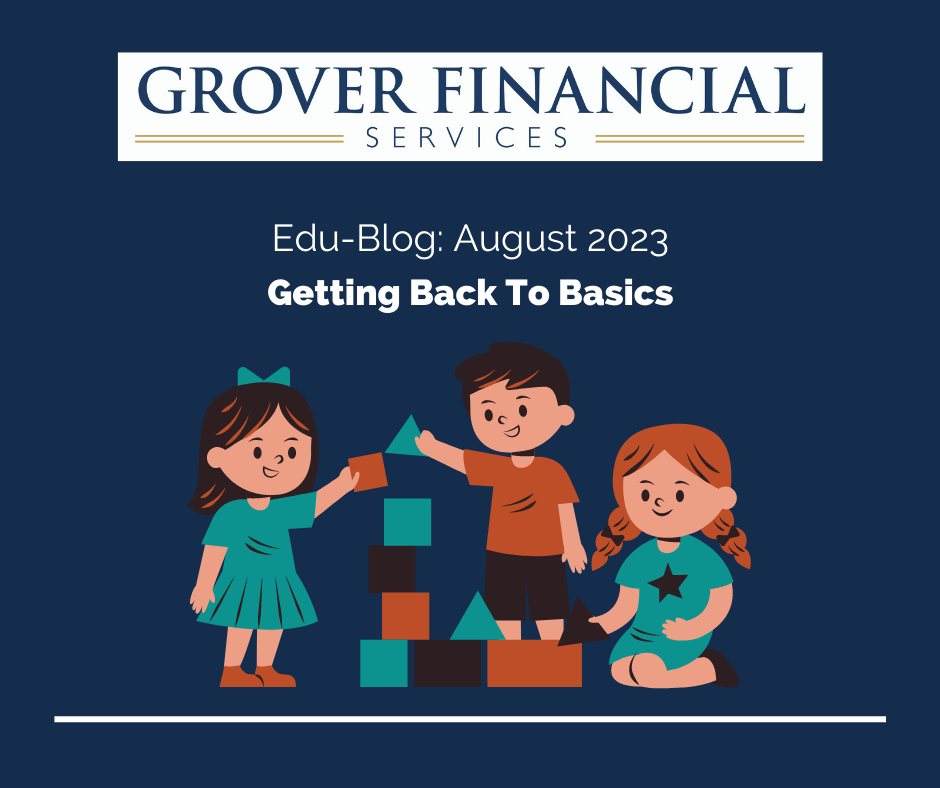 GROVER FINANCIAL
SERVICES

Edu-Blog: August 2023

Getting Back To Basics